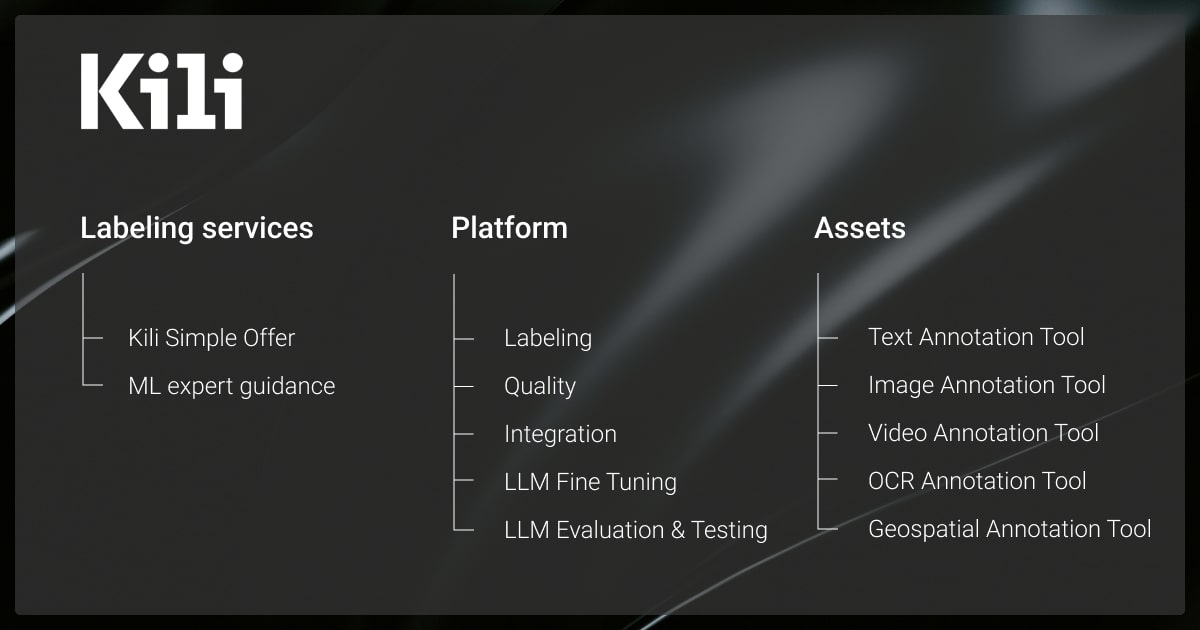 Kili

Labeling services

Kili Simple Offer
ML expert guidance

Platform

Labeling
Quality
Integration
LLM Fine Tuning
LLM Evaluation & Testing

Assets

Text Annotation Tool
Image Annotation Tool
Video Annotation Tool
OCR Annotation Tool
Geospatial Annotation Tool